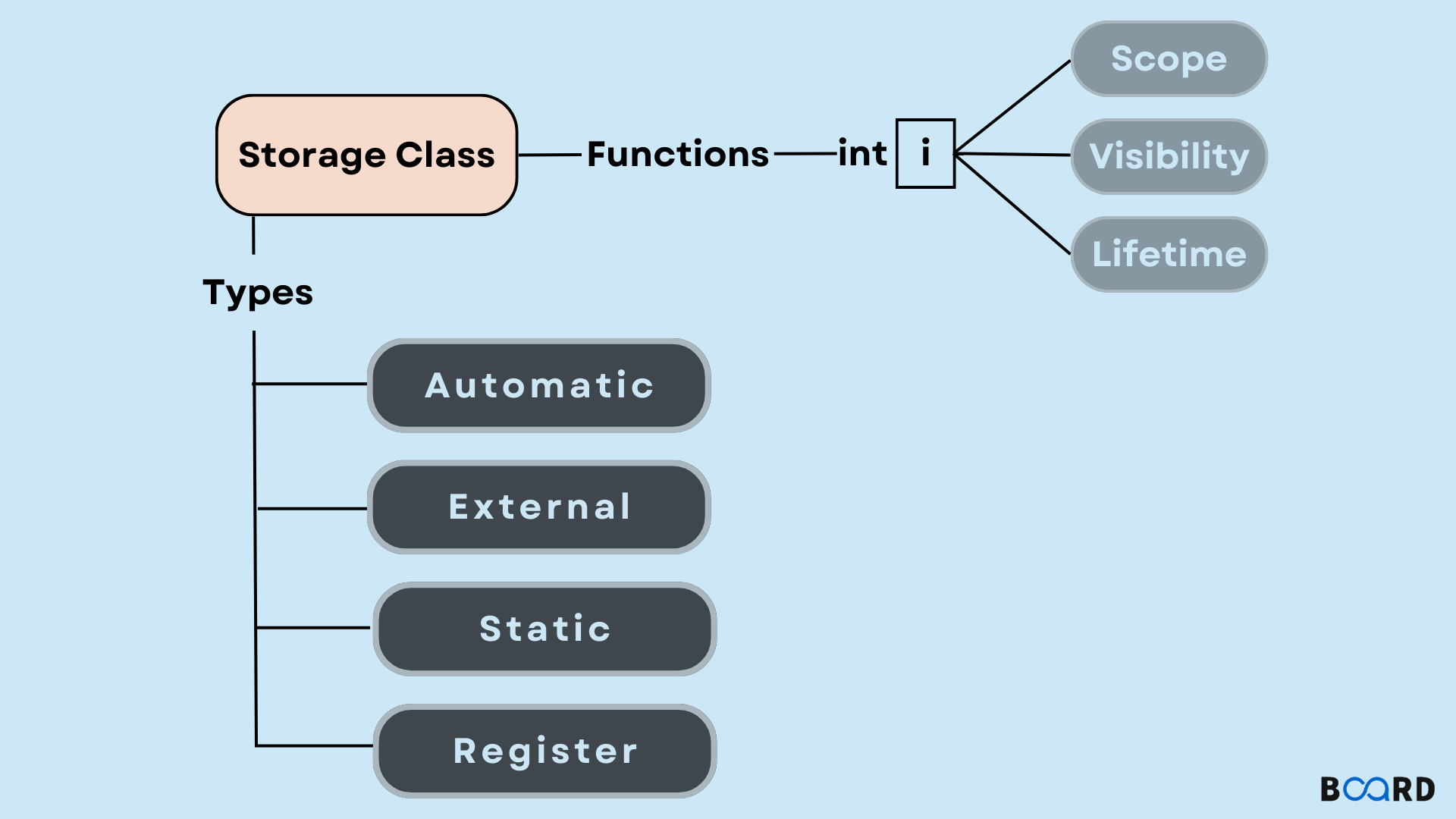 Storage Class

Functions

int

i

Scope

Visibility

Lifetime

Types

Automatic

External

Static

Register

BOARD